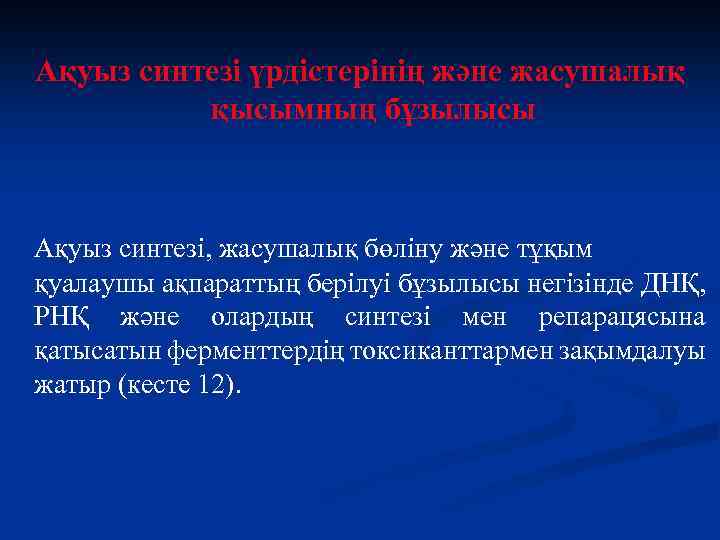 Ақуыз синтезі үрдістерінің және жасушалық қысымның бұзылысы

Ақуыз синтезі, жасушалық бөліну және тұқым қуалаушы ақпараттың берілуі бұзылысы негізінде ДНҚ, РНҚ және олардың синтезі мен репарацясына қатысатын ферменттердің токсиканттармен зақымдалуы жатыр (кесте 12).